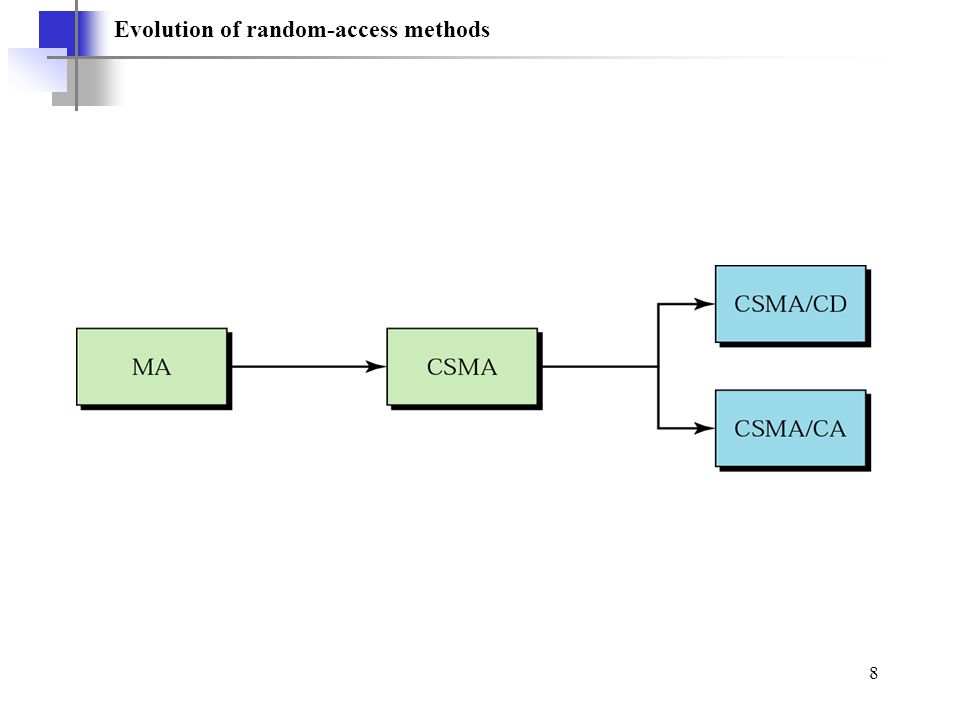 Evolution of random-access methods

MA

CSMA

CSMA/CD

CSMA/CA

8